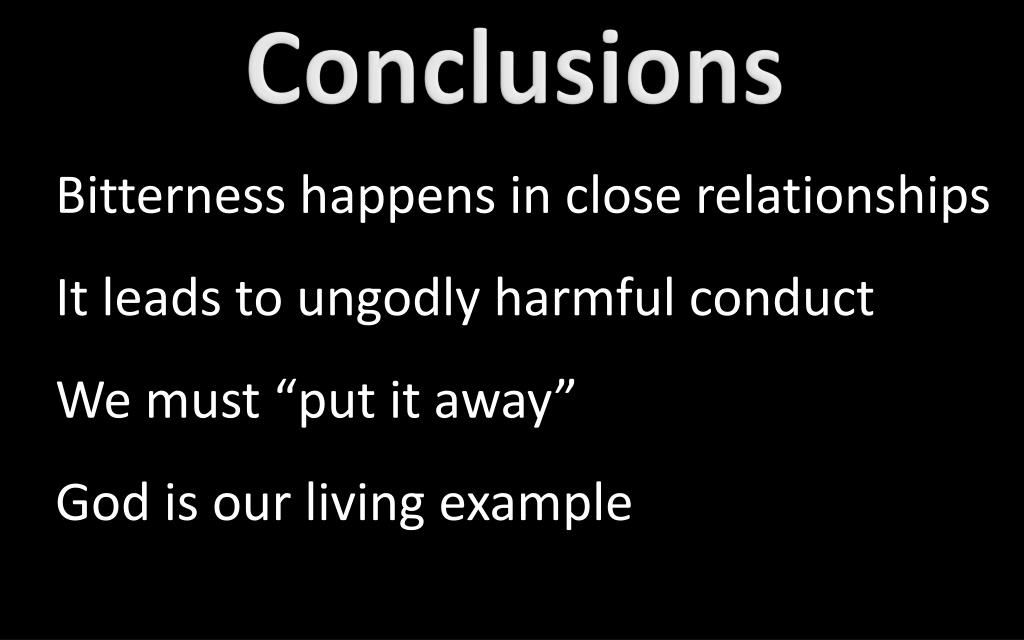 Conclusions

Bitterness happens in close relationships

It leads to ungodly harmful conduct

We must “put it away”

God is our living example